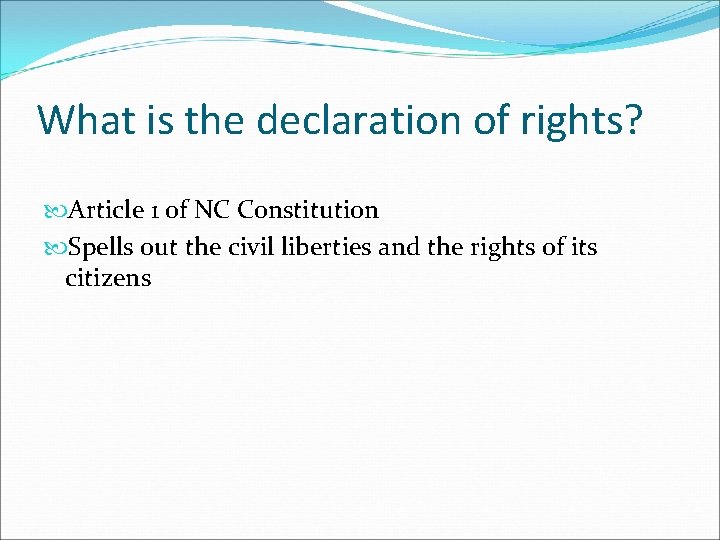 What is the declaration of rights?

Article 1 of NC Constitution

Spells out the civil liberties and the rights of its citizens